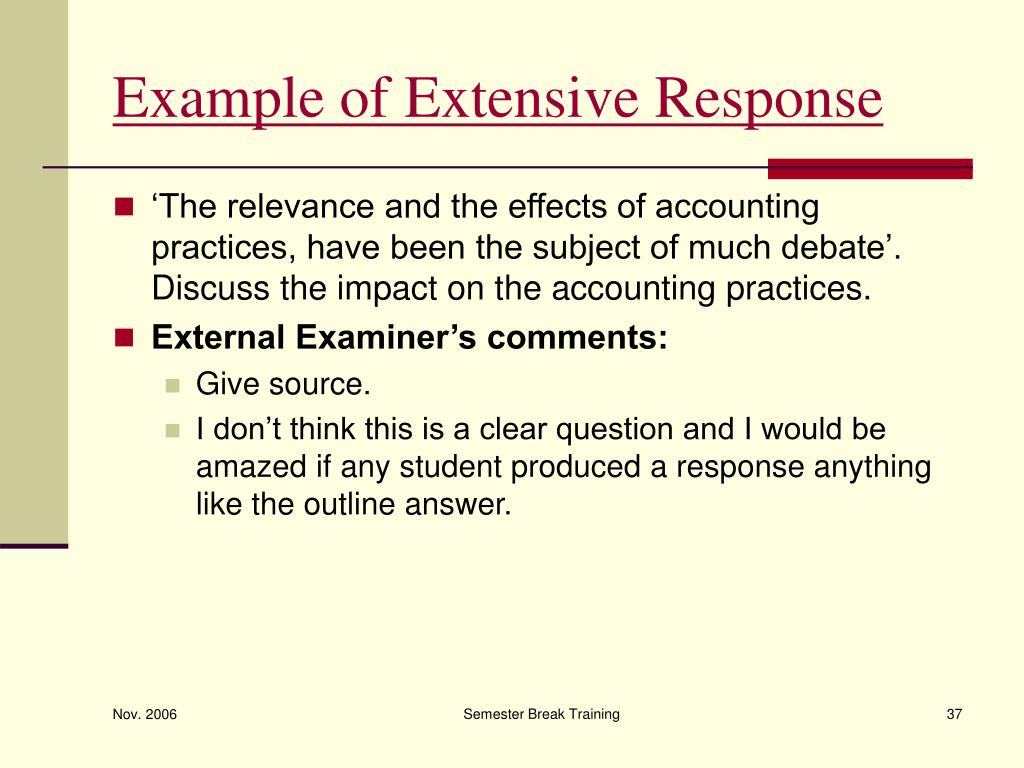 Example of Extensive Response

‘The relevance and the effects of accounting practices, have been the subject of much debate’. Discuss the impact on the accounting practices.

External Examiner’s comments:

Give source.

I don’t think this is a clear question and I would be amazed if any student produced a response anything like the outline answer.

Nov. 2006

Semester Break Training

37